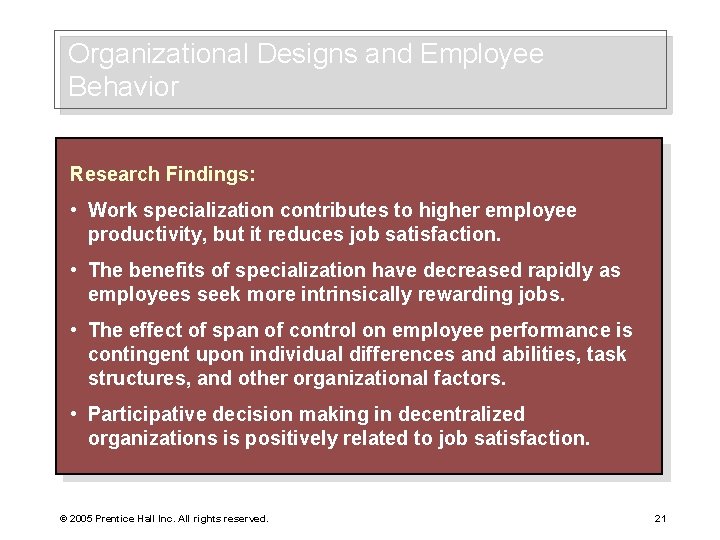 Organizational Designs and Employee Behavior

Research Findings:

• Work specialization contributes to higher employee productivity, but it reduces job satisfaction.

• The benefits of specialization have decreased rapidly as employees seek more intrinsically rewarding jobs.

• The effect of span of control on employee performance is contingent upon individual differences and abilities, task structures, and other organizational factors.

• Participative decision making in decentralized organizations is positively related to job satisfaction.

© 2005 Prentice Hall Inc. All rights reserved.

21